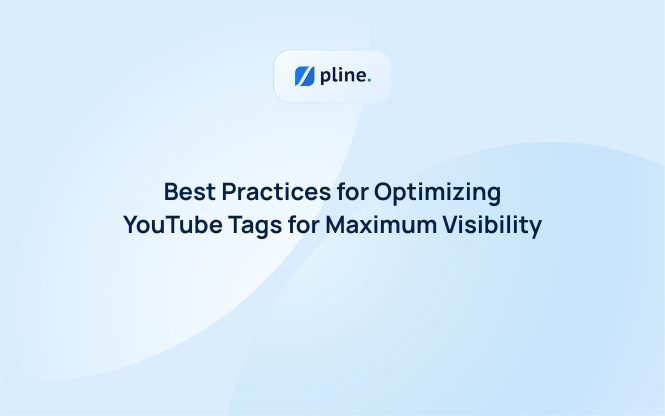 pline.

Best Practices for Optimizing YouTube Tags for Maximum Visibility